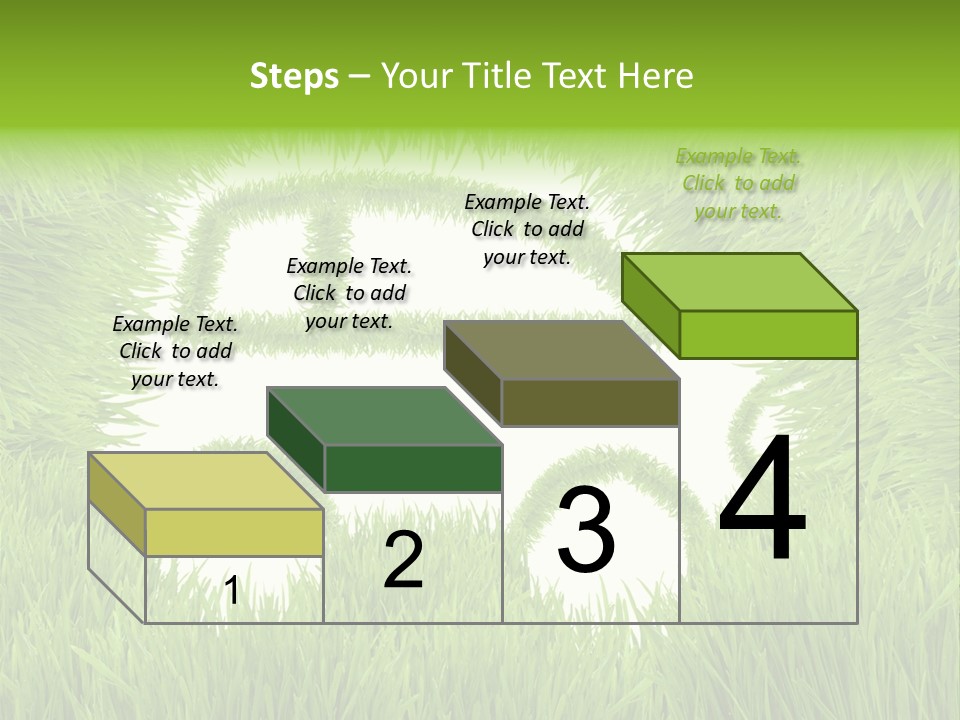 Steps – Your Title Text Here

Example Text. Click to add your text.

Example Text. Click to add your text.

Example Text. Click to add your text.

Example Text. Click to add your text.

1

2

3

4